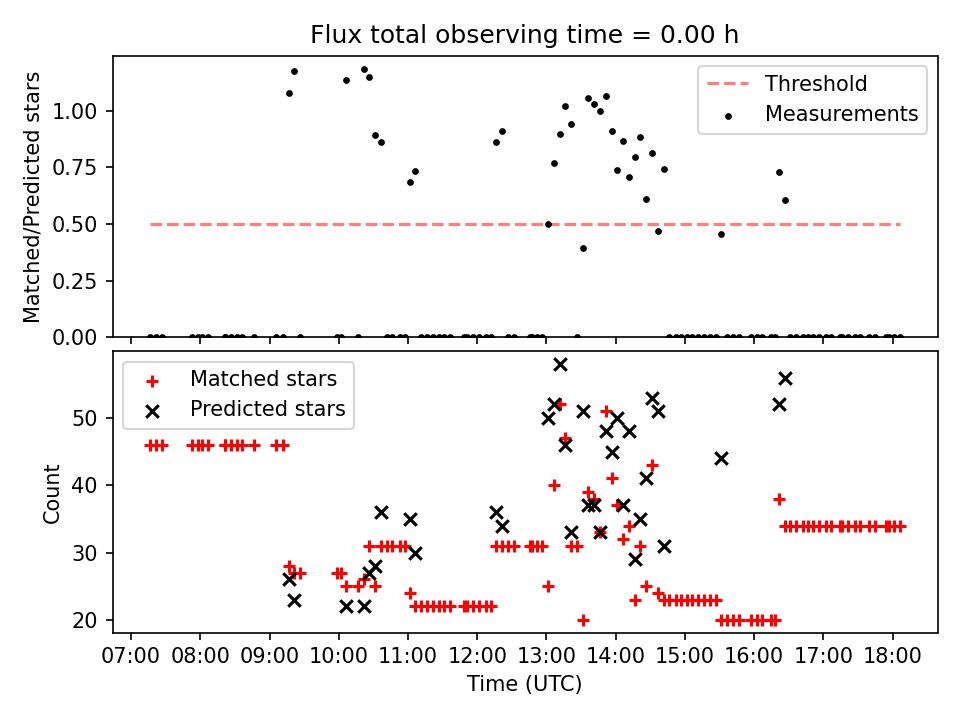 Flux total observing time = 0.00 h

Matched/Predicted stars

1.00
0.75
0.50
0.25
0.00

Threshold
Measurements

Count

50
40
30
20

Matched stars
Predicted stars

07:00 08:00 09:00 10:00 11:00 12:00 13:00 14:00 15:00 16:00 17:00 18:00

Time (UTC)